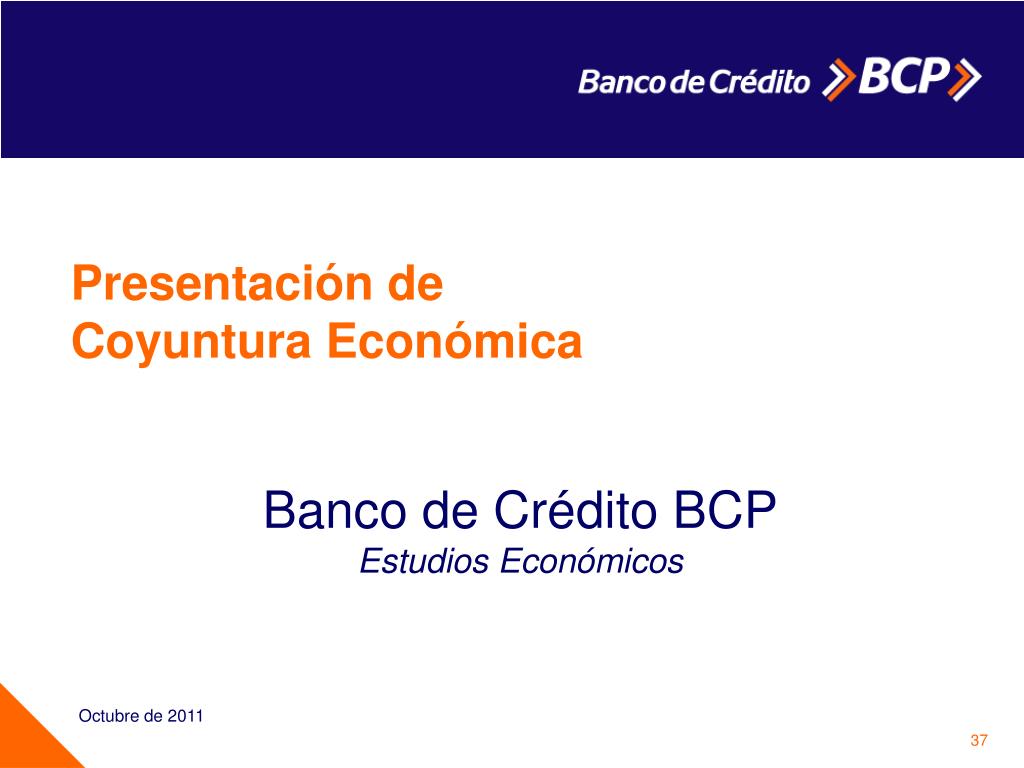 Banco de Crédito BCP

Presentación de Coyuntura Económica

Banco de Crédito BCP
Estudios Económicos

Octubre de 2011

37